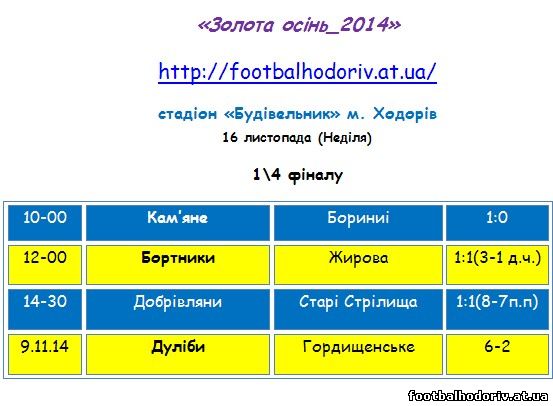 «Золота осінь_2014»

http://footbalhodoriv.at.ua/

стадіон «Будівельник» м. Ходорів

16 листопада (Неділя)

1\4 фіналу

| 10-00 | Кам'яне | Боринині | 1:0 |
|---|---|---|---|
| 12-00 | Бортники | Жирова | 1:1(3-1 д.ч.) |
| 14-30 | Добрівляни | Старі Стрілища | 1:1(8-7п.п) |
| 9.11.14 | Дуліби | Гордищенське | 6-2 |

footbalhodoriv.at.ua